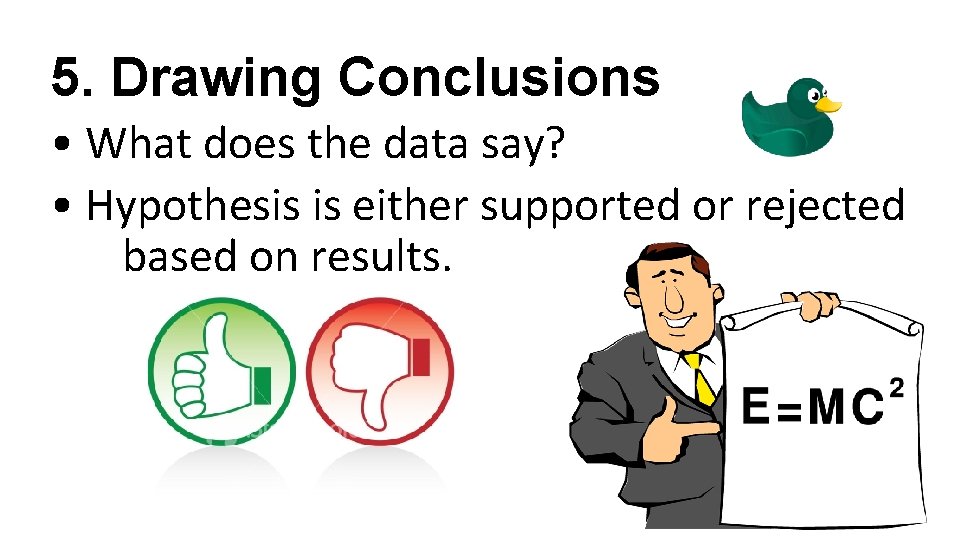 5. Drawing Conclusions

• What does the data say?

• Hypothesis is either supported or rejected based on results.

$E=MC^2$